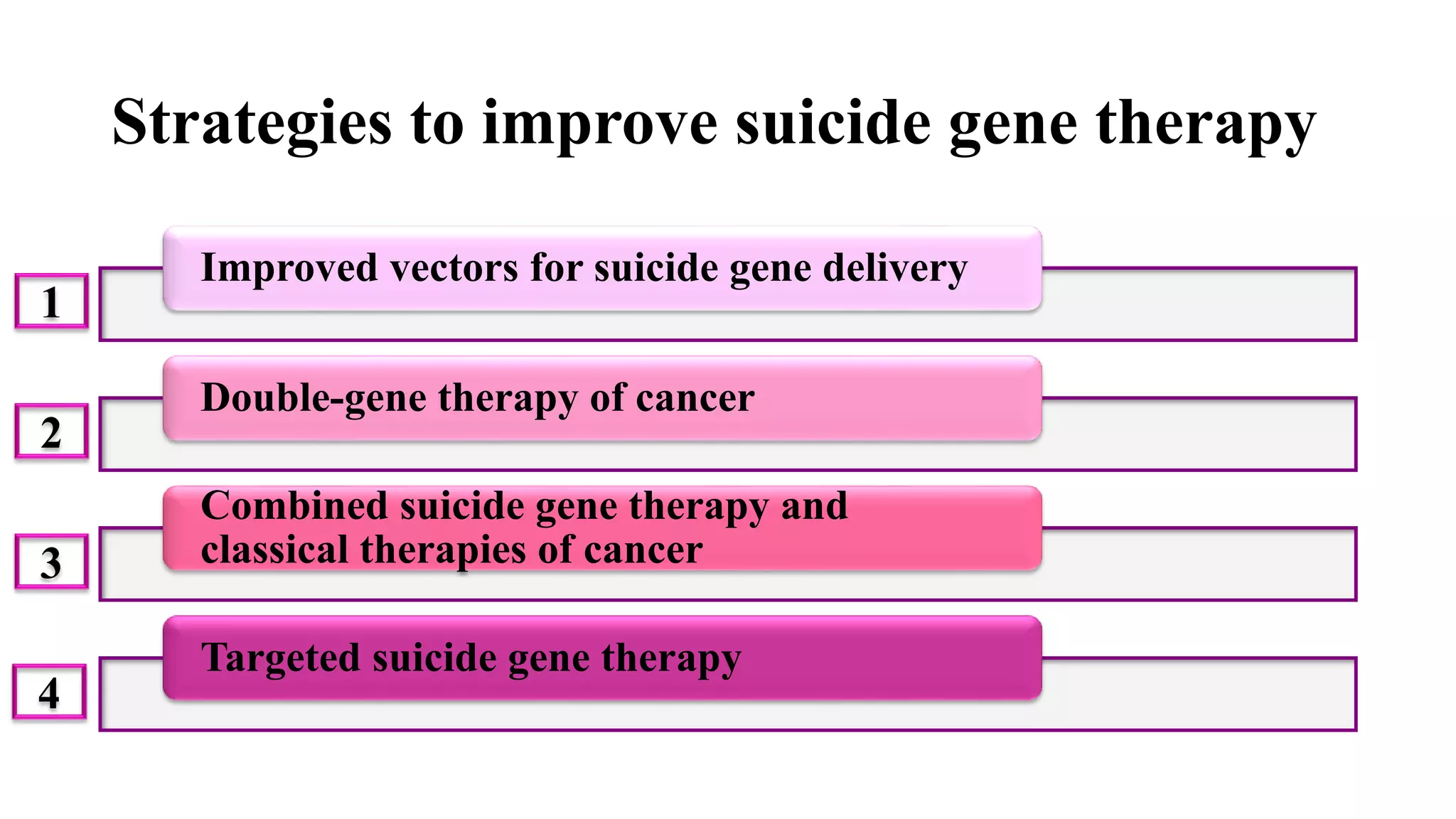 Strategies to improve suicide gene therapy

1
Improved vectors for suicide gene delivery

2
Double-gene therapy of cancer

3
Combined suicide gene therapy and classical therapies of cancer

4
Targeted suicide gene therapy